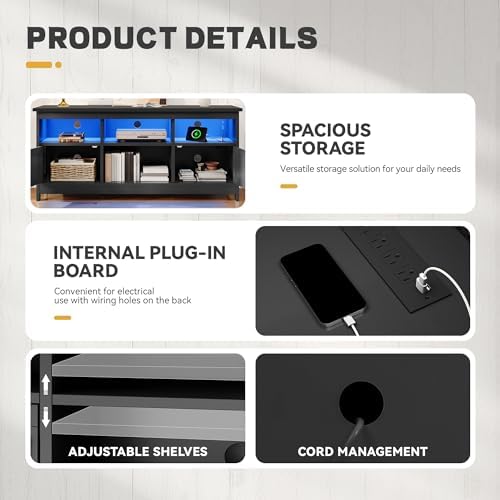 PRODUCT DETAILS

SPACIOUS STORAGE

Versatile storage solution for your daily needs

INTERNAL PLUG-IN BOARD

Convenient for electrical use with wiring holes on the back

ADJUSTABLE SHELVES

CORD MANAGEMENT